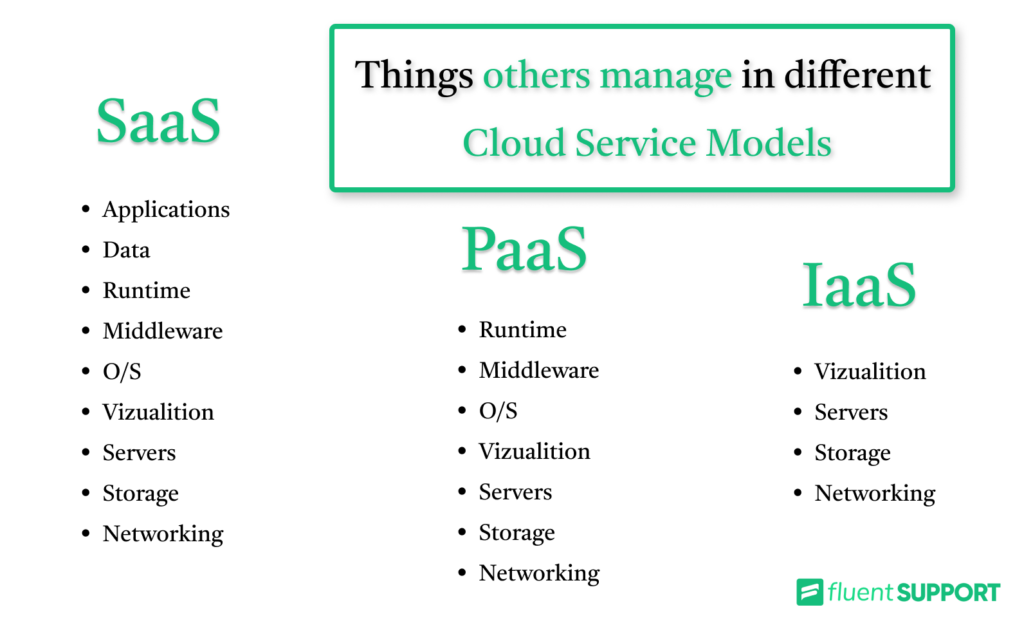 Things others manage in different Cloud Service Models

SaaS

- Applications
- Data
- Runtime
- Middleware
- O/S
- Vizualition
- Servers
- Storage
- Networking

PaaS

- Runtime
- Middleware
- O/S
- Vizualition
- Servers
- Storage
- Networking

IaaS

- Vizualition
- Servers
- Storage
- Networking

fluent SUPPORT